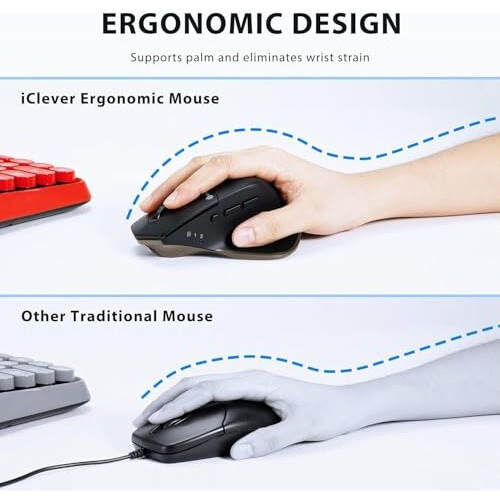 ERGONOMIC DESIGN

Supports palm and eliminates wrist strain

iClever Ergonomic Mouse

1 2

Other Traditional Mouse